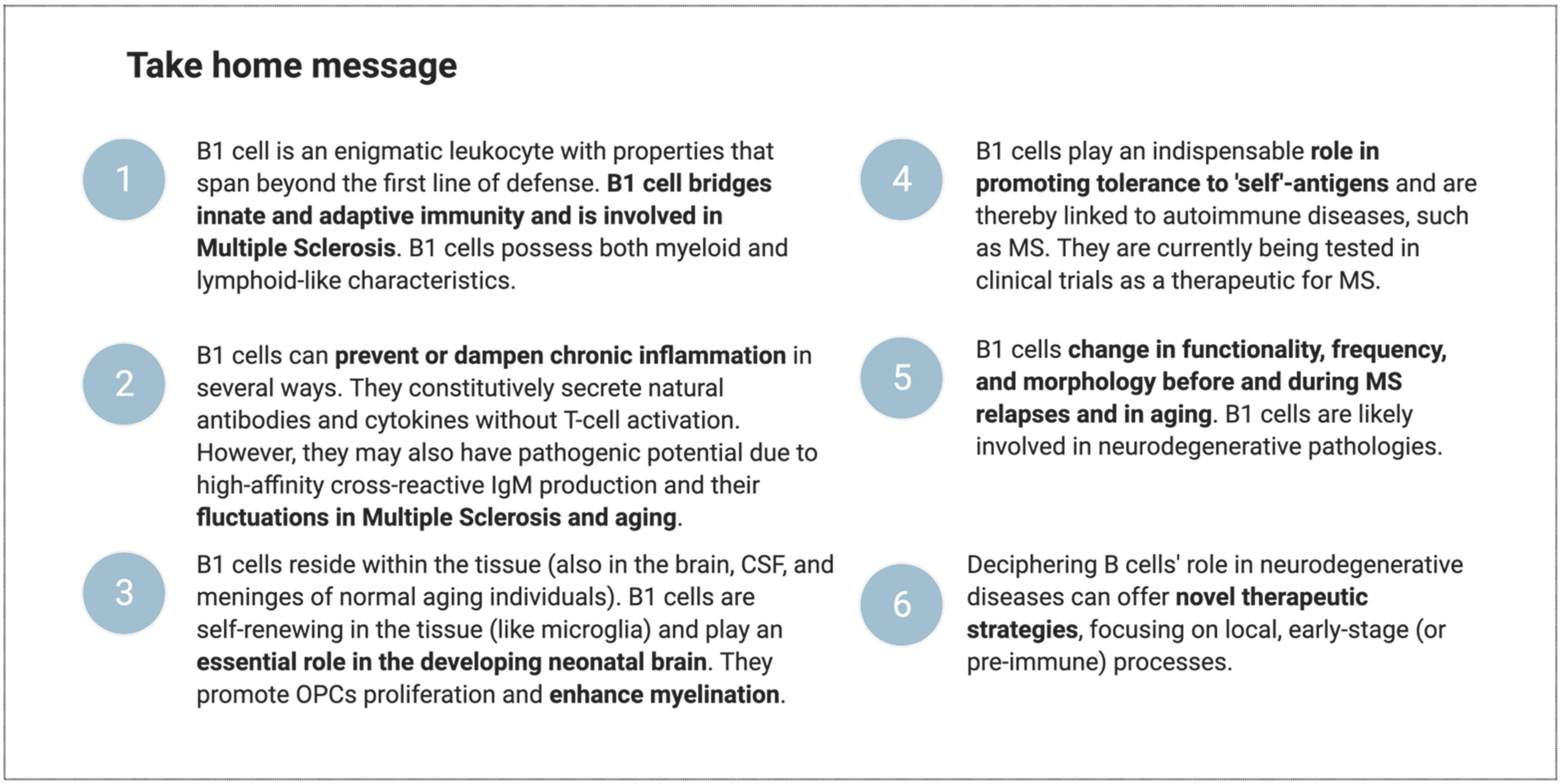 Take home message

1

B1 cell is an enigmatic leukocyte with properties that span beyond the first line of defense. B1 cell bridges innate and adaptive immunity and is involved in Multiple Sclerosis. B1 cells possess both myeloid and lymphoid-like characteristics.

2

B1 cells can prevent or dampen chronic inflammation in several ways. They constitutively secrete natural antibodies and cytokines without T-cell activation. However, they may also have pathogenic potential due to high-affinity cross-reactive IgM production and their fluctuations in Multiple Sclerosis and aging.

3

B1 cells reside within the tissue (also in the brain, CSF, and meninges of normal aging individuals). B1 cells are self-renewing in the tissue (like microglia) and play an essential role in the developing neonatal brain. They promote OPCs proliferation and enhance myelination.

4

B1 cells play an indispensable role in promoting tolerance to 'self'-antigens and are thereby linked to autoimmune diseases, such as MS. They are currently being tested in clinical trials as a therapeutic for MS.

5

B1 cells change in functionality, frequency, and morphology before and during MS relapses and in aging. B1 cells are likely involved in neurodegenerative pathologies.

6

Deciphering B cells' role in neurodegenerative diseases can offer novel therapeutic strategies, focusing on local, early-stage (or pre-immune) processes.